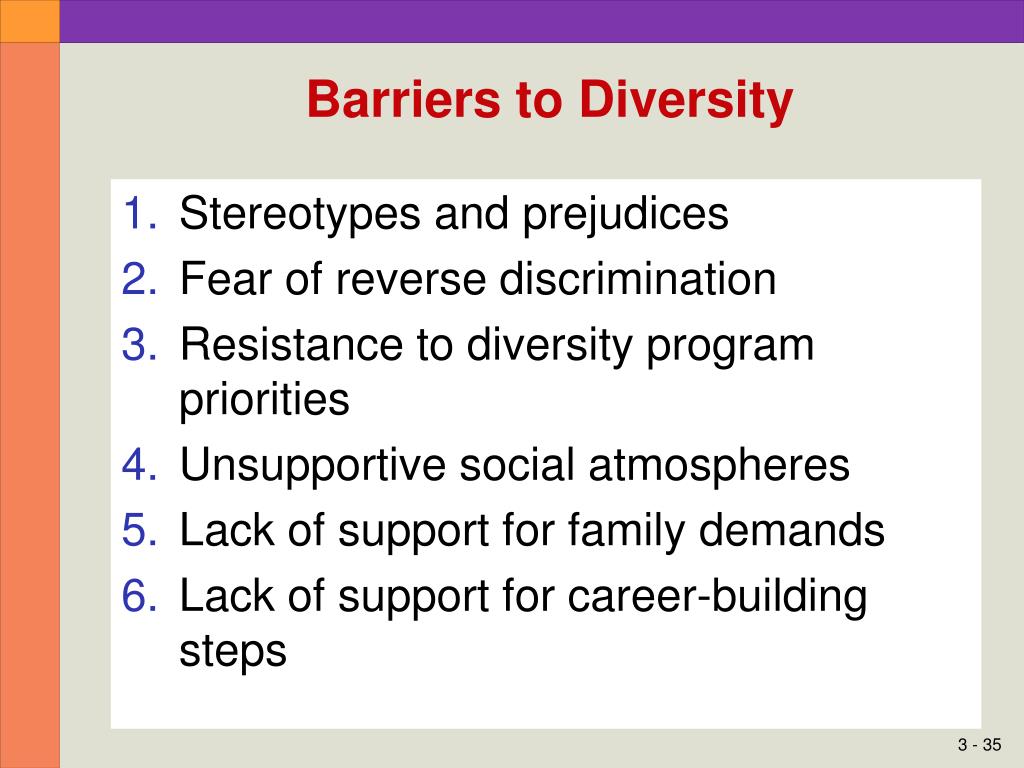 Barriers to Diversity

1. Stereotypes and prejudices
2. Fear of reverse discrimination
3. Resistance to diversity program priorities
4. Unsupportive social atmospheres
5. Lack of support for family demands
6. Lack of support for career-building steps

3 - 35